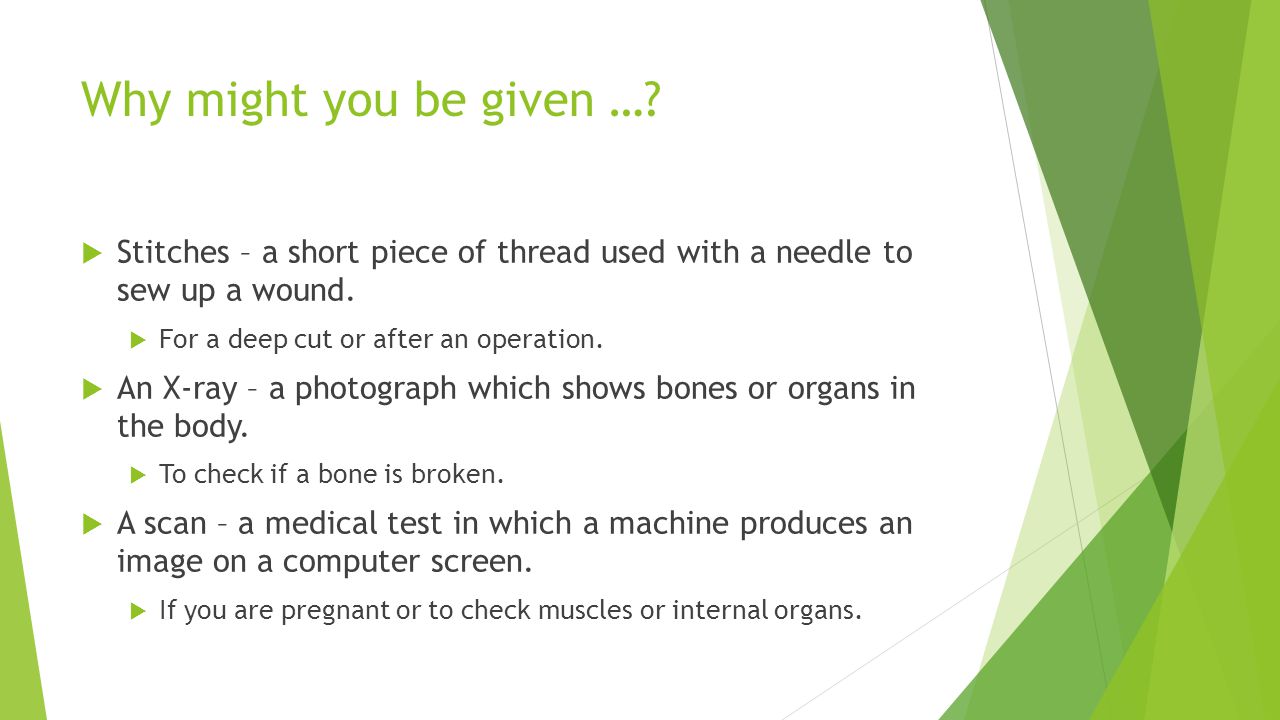 Why might you be given …?

Stitches – a short piece of thread used with a needle to sew up a wound.

For a deep cut or after an operation.

An X-ray – a photograph which shows bones or organs in the body.

To check if a bone is broken.

A scan – a medical test in which a machine produces an image on a computer screen.

If you are pregnant or to check muscles or internal organs.